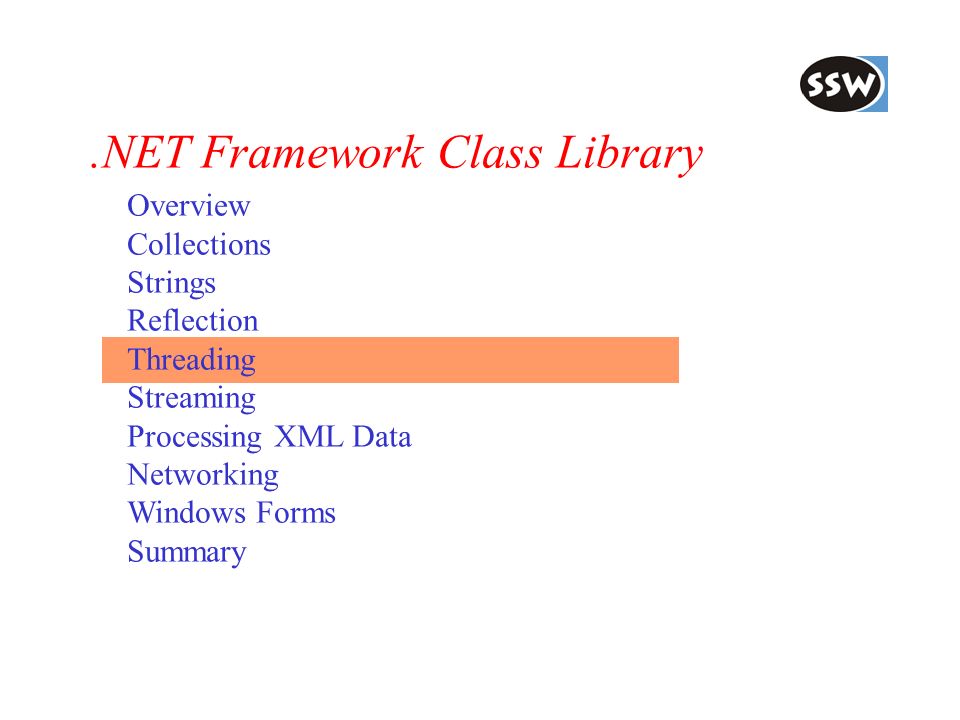 SSW

.NET Framework Class Library

Overview
Collections
Strings
Reflection
Threading
Streaming
Processing XML Data
Networking
Windows Forms
Summary